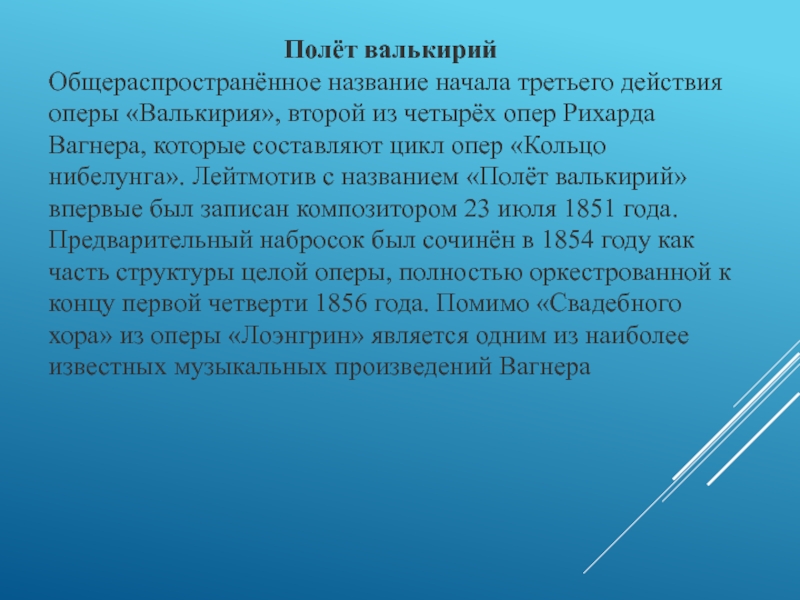 Полёт валькирий

Общераспространённое название начала третьего действия оперы «Валькирия», второй из четырёх опер Рихарда Вагнера, которые составляют цикл опер «Кольцо нибелунга». Лейтмотив с названием «Полёт валькирий» впервые был записан композитором 23 июля 1851 года. Предварительный набросок был сочинён в 1854 году как часть структуры целой оперы, полностью оркестрованной к концу первой четверти 1856 года. Помимо «Свадебного хора» из оперы «Лоэнгрин» является одним из наиболее известных музыкальных произведений Вагнера